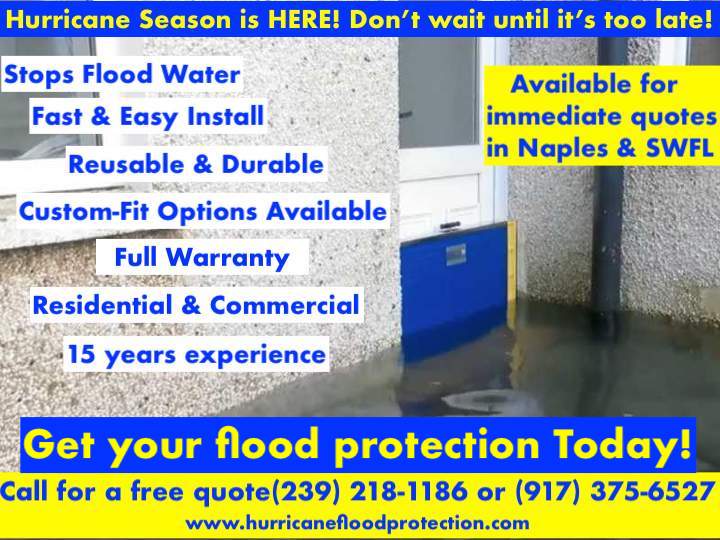 Hurricane Season is HERE! Don't wait until it's too late!

Stops Flood Water

Fast & Easy Install

Reusable & Durable

Custom-Fit Options Available

Full Warranty

Residential & Commercial

15 years experience

Available for immediate quotes in Naples & SWFL

Get your flood protection Today!

Call for a free quote(239) 218-1186 or (917) 375-6527

www.hurricanefloodprotection.com